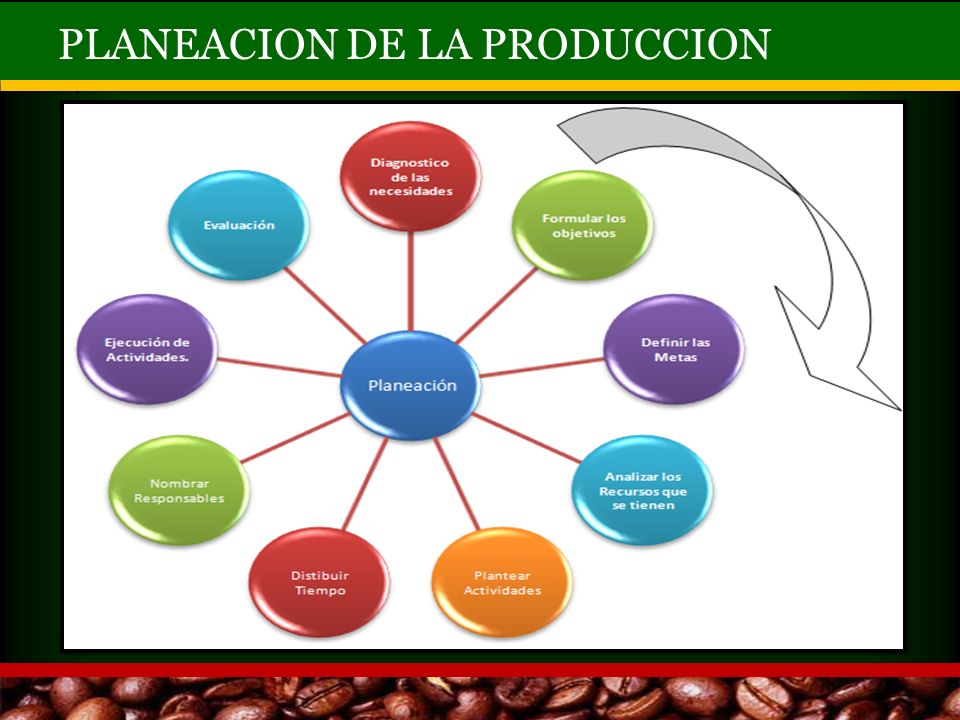 PLANEACION DE LA PRODUCCION

Planeación

Diagnostico de las necesidades

Formular los objetivos

Definir las Metas

Analizar los Recursos que se tienen

Plantear Actividades

Distibuir Tiempo

Nombrar Responsables

Ejecución de Actividades.

Evaluación